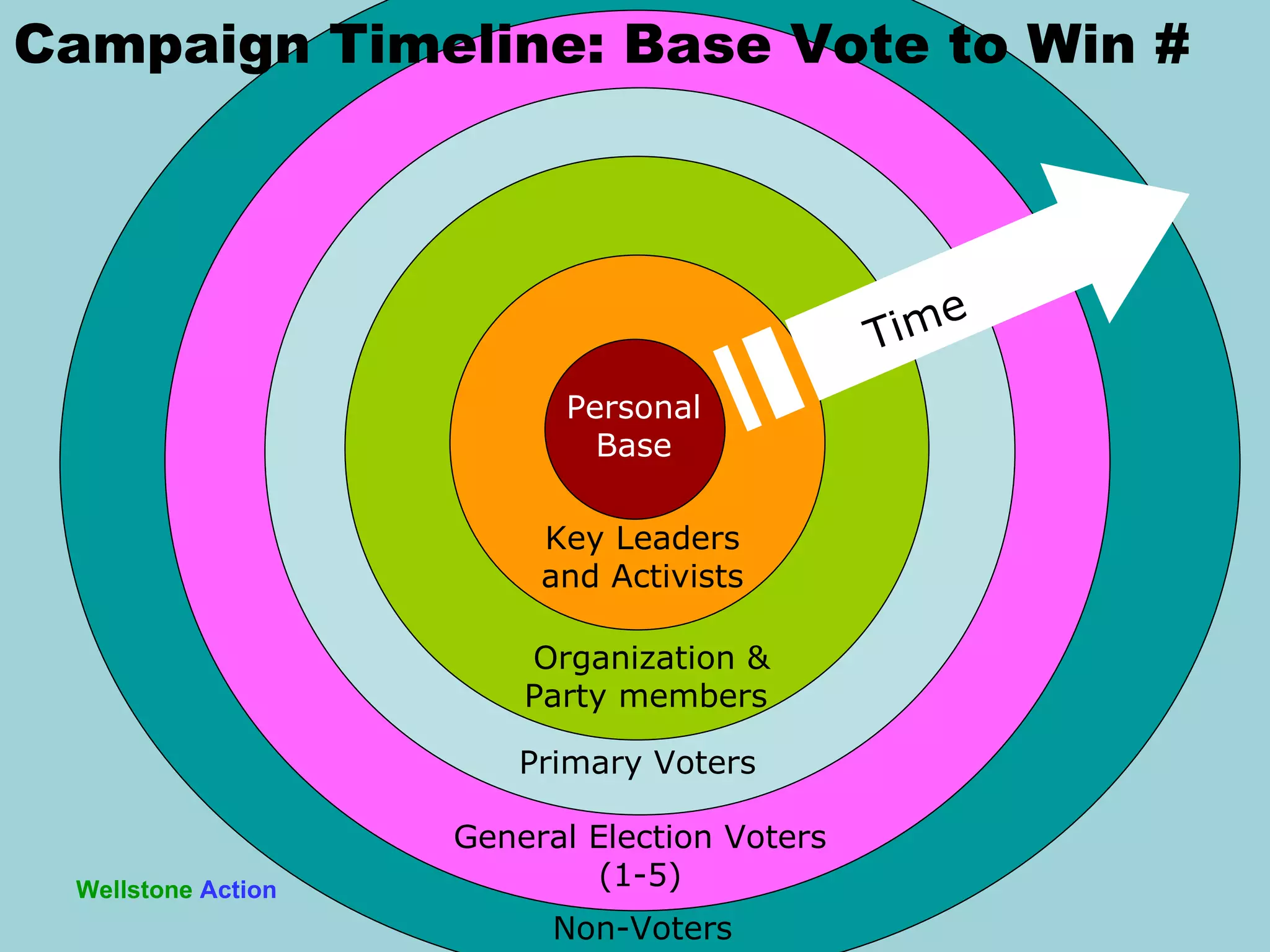 Campaign Timeline: Base Vote to Win #

Time

Personal Base

Key Leaders and Activists

Organization & Party members

Primary Voters

General Election Voters (1-5)

Non-Voters

Wellstone Action